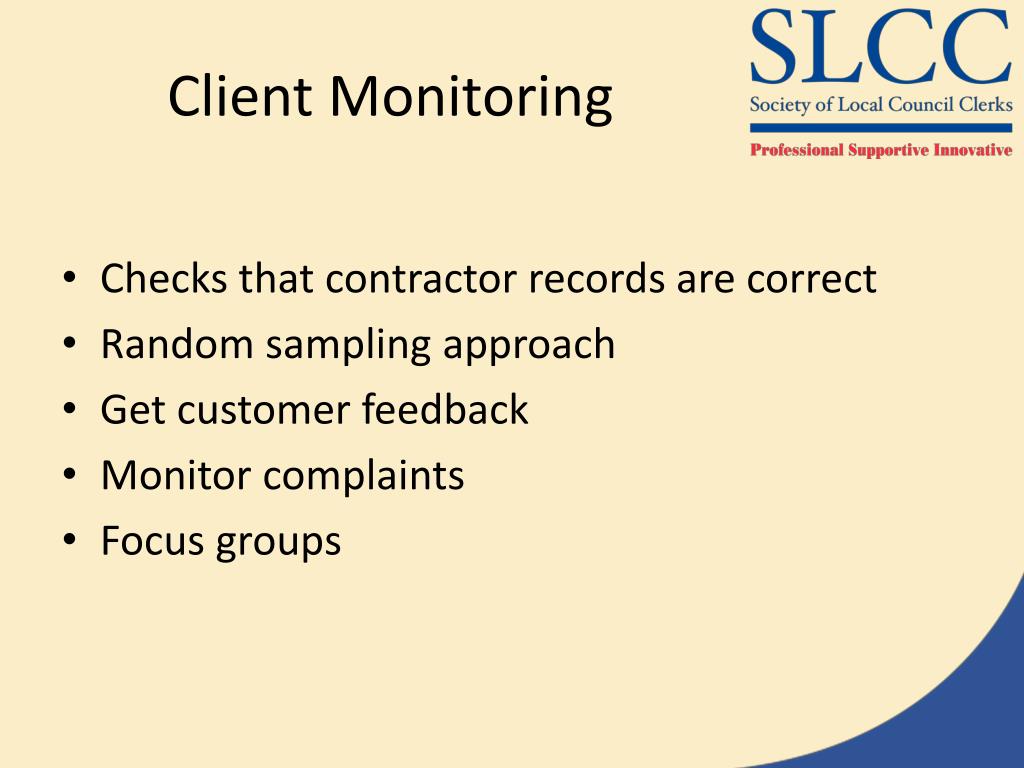 Client Monitoring

SLCC
Society of Local Council Clerks
Professional Supportive Innovative

• Checks that contractor records are correct
• Random sampling approach
• Get customer feedback
• Monitor complaints
• Focus groups